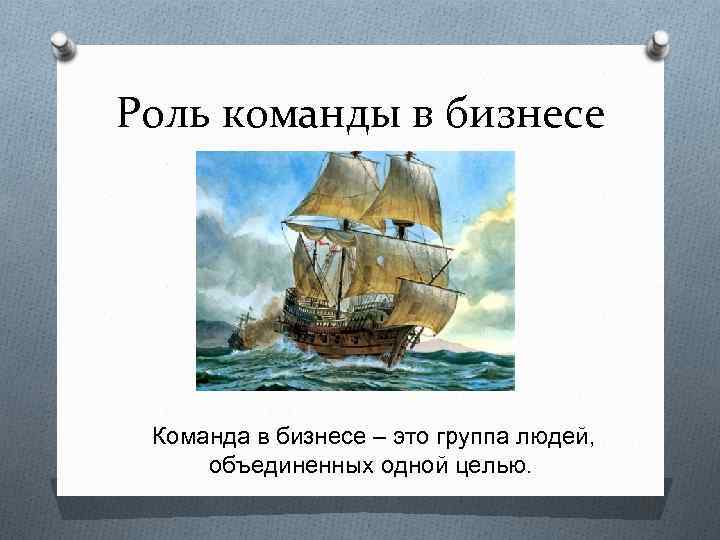 Роль команды в бизнесе

Команда в бизнесе – это группа людей, объединенных одной целью.